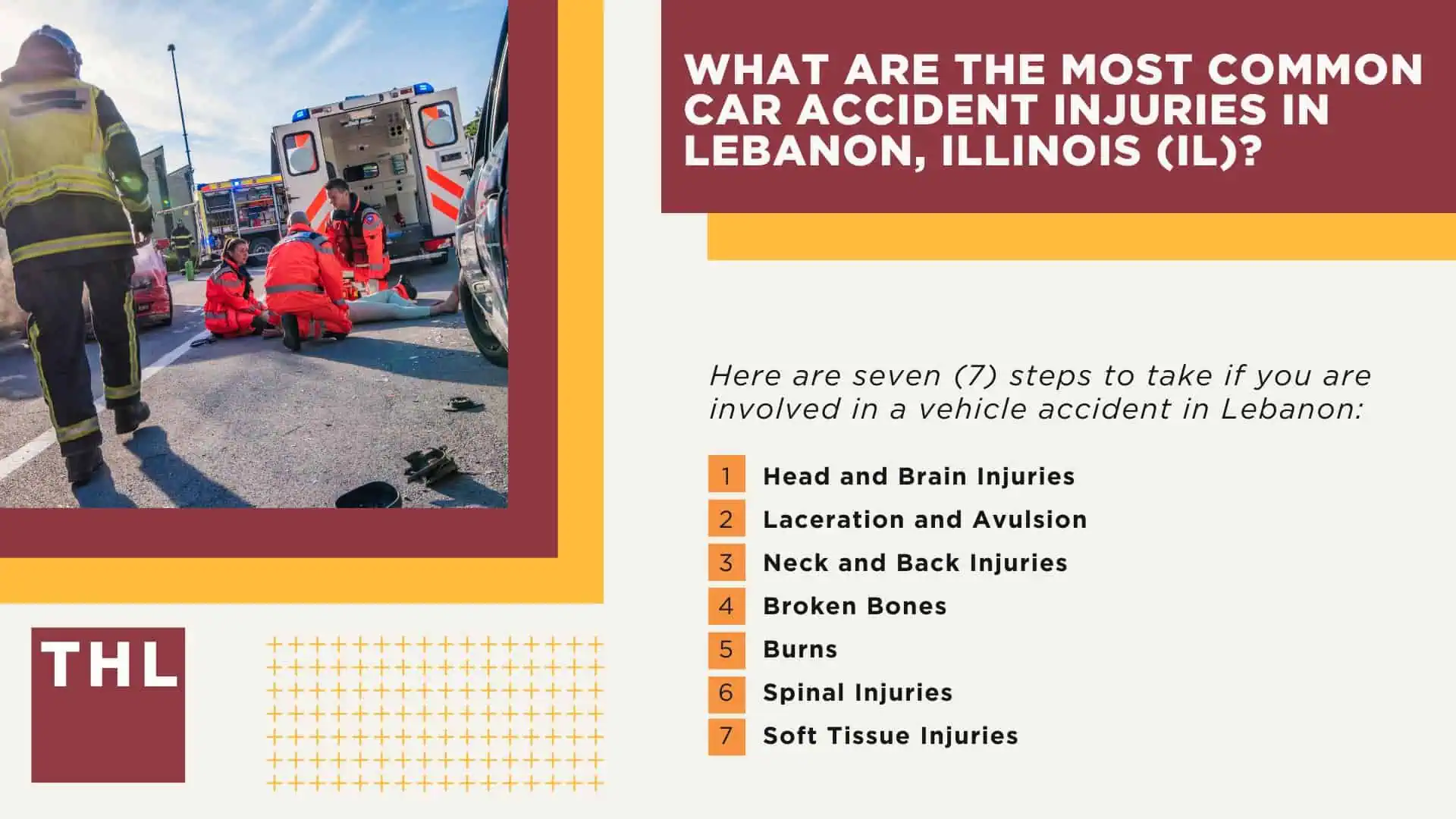 WHAT ARE THE MOST COMMON CAR ACCIDENT INJURIES IN LEBANON, ILLINOIS (IL)?

Here are seven (7) steps to take if you are involved in a vehicle accident in Lebanon:

1 Head and Brain Injuries
2 Laceration and Avulsion
3 Neck and Back Injuries
4 Broken Bones
5 Burns
6 Spinal Injuries
7 Soft Tissue Injuries

THL